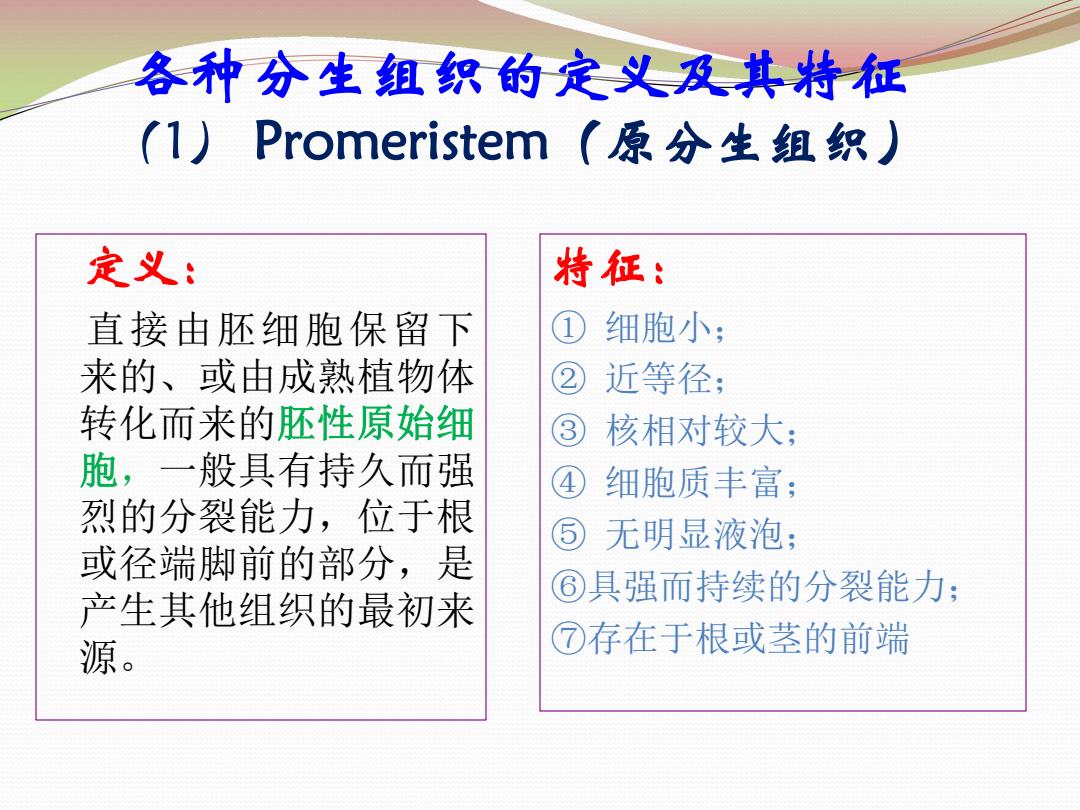 各种分生组织的定义及其特征
(1) Promeristem（原分生组织）

定义：

直接由胚细胞保留下来的、或由成熟植物体转化而来的胚性原始细胞，一般具有持久而强烈的分裂能力，位于根或径端脚前的部分，是产生其他组织的最初来源。

特征：

① 细胞小；
② 近等径；
③ 核相对较大；
④ 细胞质丰富；
⑤ 无明显液泡；
⑥具强而持续的分裂能力；
⑦存在于根或茎的前端